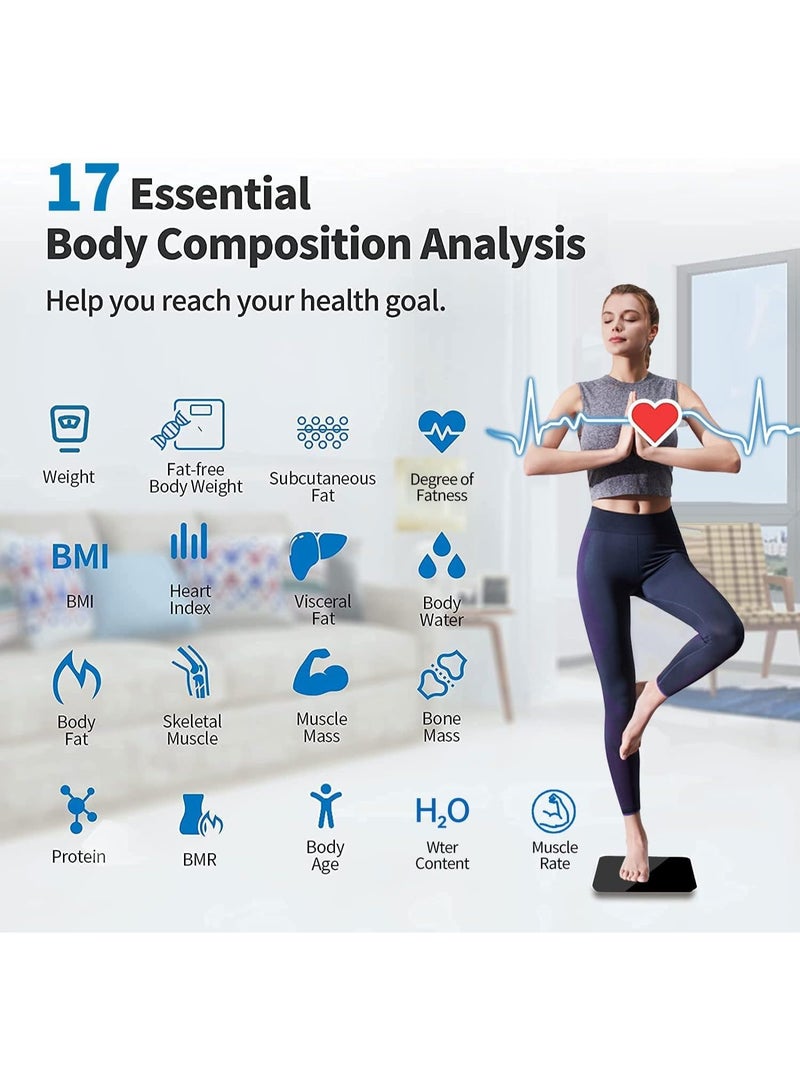 17 Essential
Body Composition Analysis

Help you reach your health goal.

Weight

Fat-free Body Weight

Subcutaneous Fat

Degree of Fatness

BMI

BMI

Heart Index

Visceral Fat

Body Water

Body Fat

Skeletal Muscle

Muscle Mass

Bone Mass

Protein

BMR

Body Age

$H_2O$

Wter Content

Muscle Rate